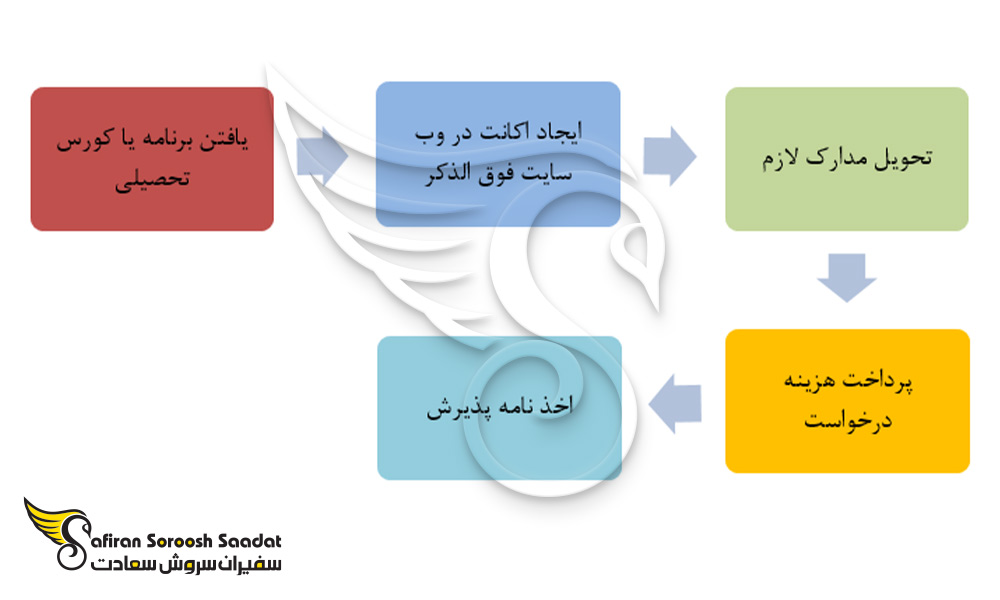 یافتن برنامه یا کورس تحصیلی

ایجاد اکانت در وب سایت فوق الذکر

تحویل مدارک لازم

پرداخت هزینه درخواست

اخذ نامه پذیرش

Safiran Soroosh Saadat
سفیران سروش سعادت